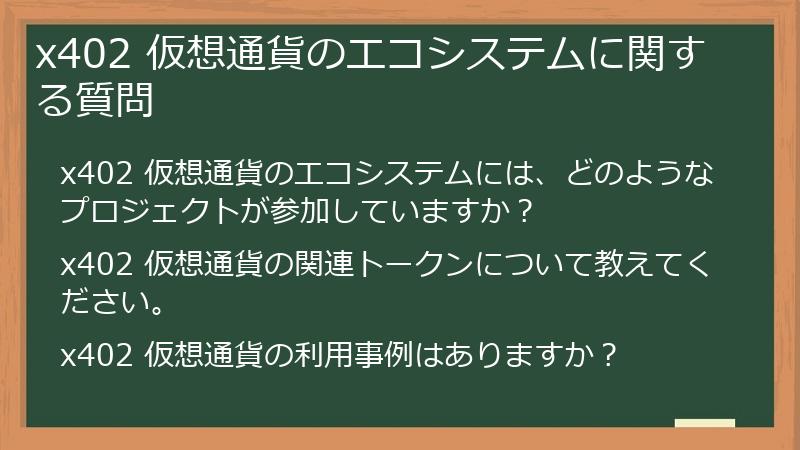 x402 仮想通貨のエコシステムに関する質問

x402 仮想通貨のエコシステムには、どのようなプロジェクトが参加していますか？

x402 仮想通貨の関連トークンについて教えてください。

x402 仮想通貨の利用事例はありますか？